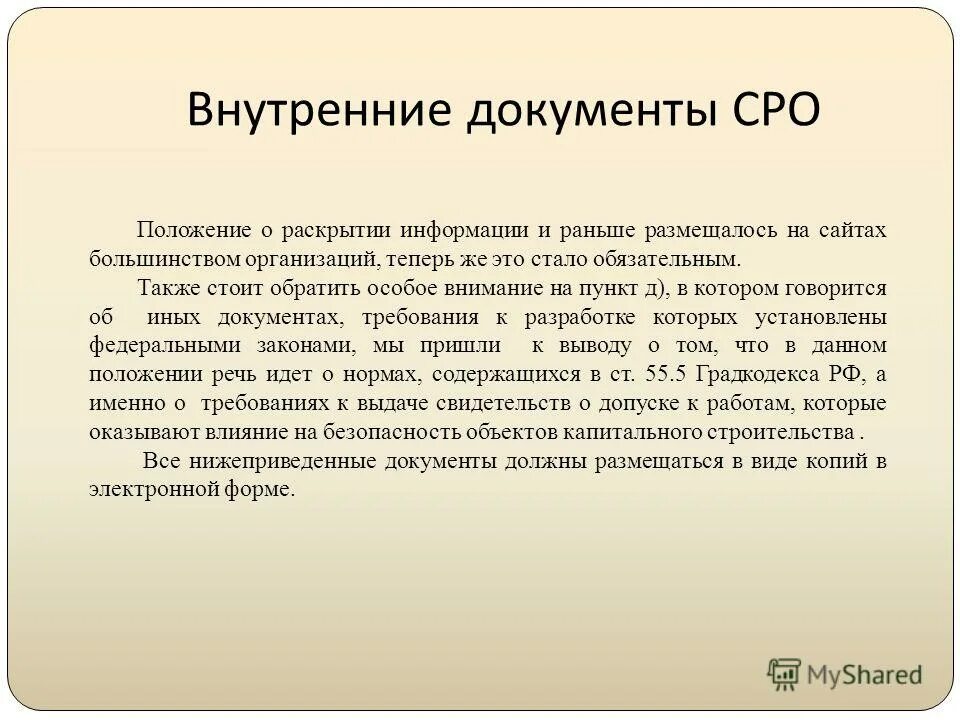 Внутренние документы СРО

Положение о раскрытии информации и раньше размещалось на сайтах большинством организаций, теперь же это стало обязательным.

Также стоит обратить особое внимание на пункт д), в котором говорится об иных документах, требования к разработке которых установлены федеральными законами, мы пришли к выводу о том, что в данном положении речь идет о нормах, содержащихся в ст. 55.5 Градкодекса РФ, а именно о требованиях к выдаче свидетельств о допуске к работам, которые оказывают влияние на безопасность объектов капитального строительства .

Все нижеприведенные документы должны размещаться в виде копий в электронной форме.

MyShared